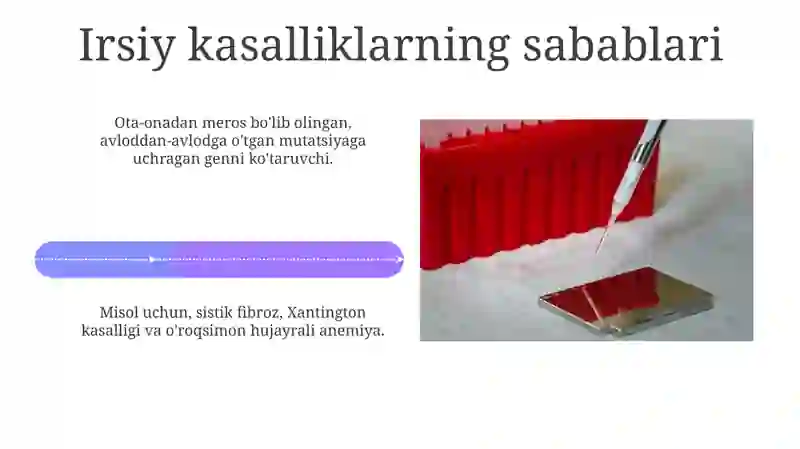 Irsiy kasalliklarning sabablari

Ota-onadan meros bo'lib olingan, avloddan-avlodga o'tgan mutatsiyaga uchragan genni ko'taruvchi.

Misol uchun, sistik fibroz, Xantington kasalligi va o'roqsimon hujayrali anemiya.